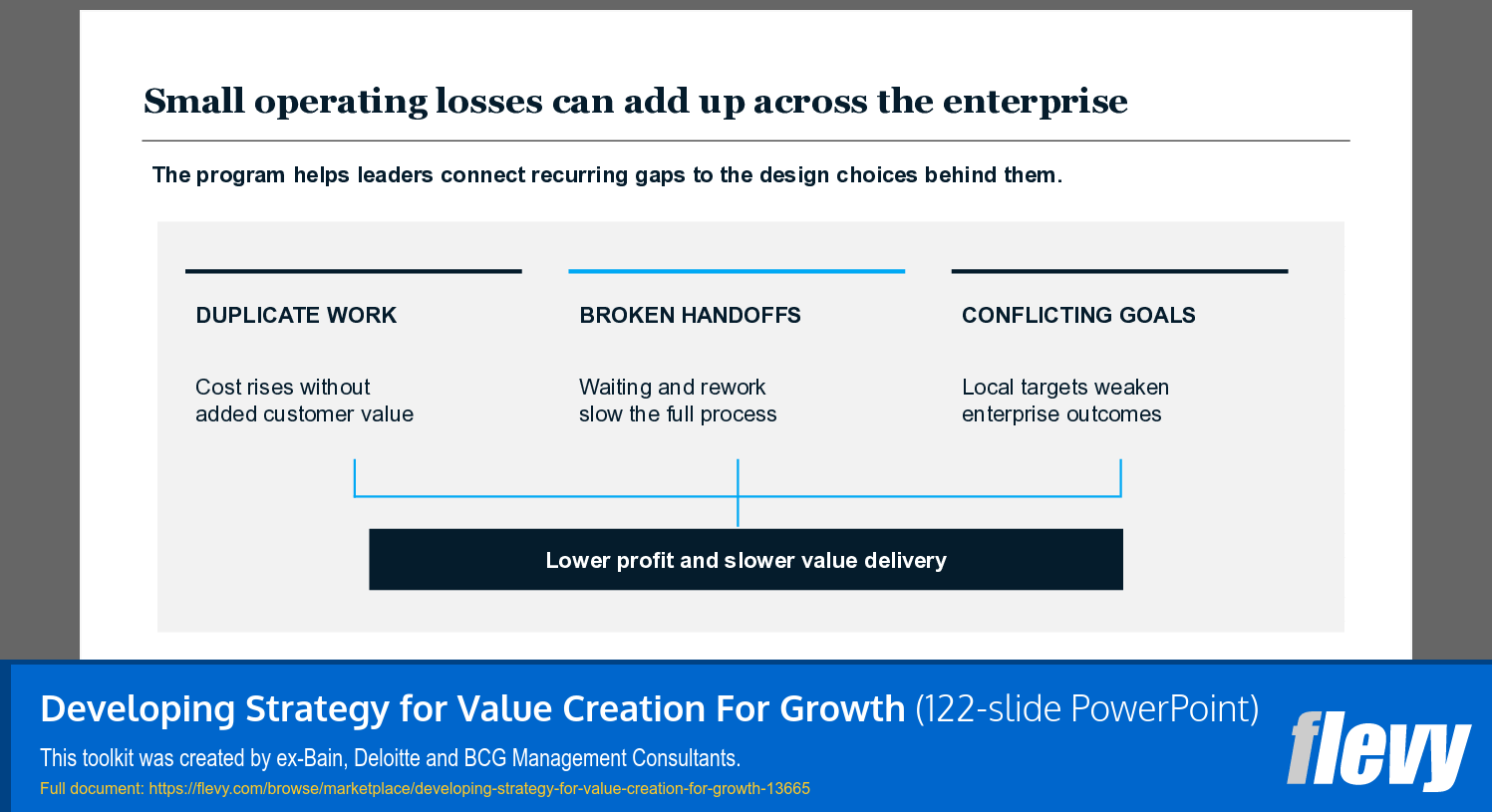 Small operating losses can add up across the enterprise

The program helps leaders connect recurring gaps to the design choices behind them.

DUPLICATE WORK

Cost rises without added customer value

BROKEN HANDOFFS

Waiting and rework slow the full process

CONFLICTING GOALS

Local targets weaken enterprise outcomes

Lower profit and slower value delivery

Developing Strategy for Value Creation For Growth (122-slide PowerPoint)

This toolkit was created by ex-Bain, Deloitte and BCG Management Consultants.

Full document: https://flevy.com/browse/marketplace/developing-strategy-for-value-creation-for-growth-13665

flevy